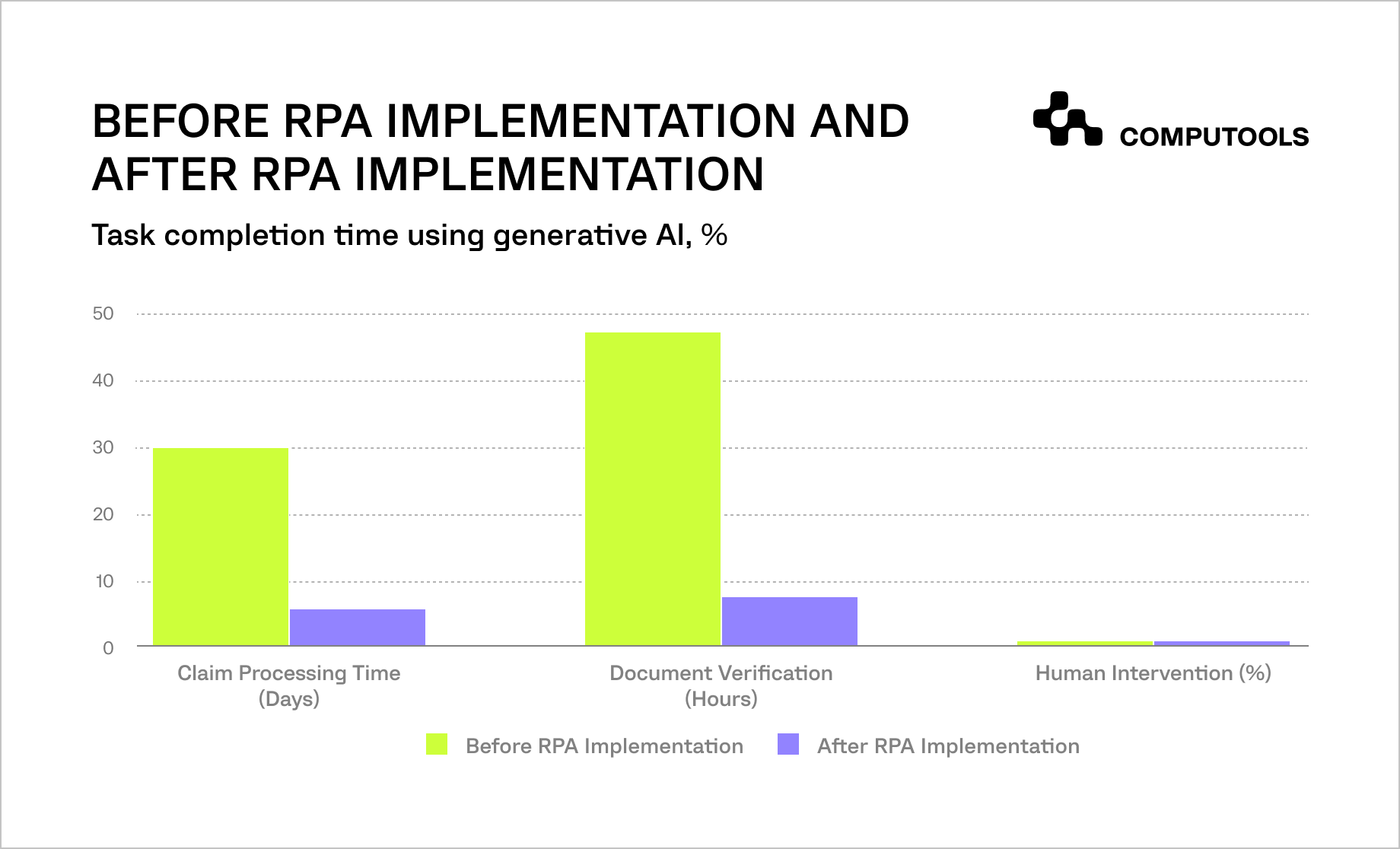 BEFORE RPA IMPLEMENTATION AND AFTER RPA IMPLEMENTATION

COMPUTOOLS

Task completion time using generative AI, %

50
40
30
20
10
0

Claim Processing Time (Days)

Document Verification (Hours)

Human Intervention (%)

Before RPA Implementation
After RPA Implementation